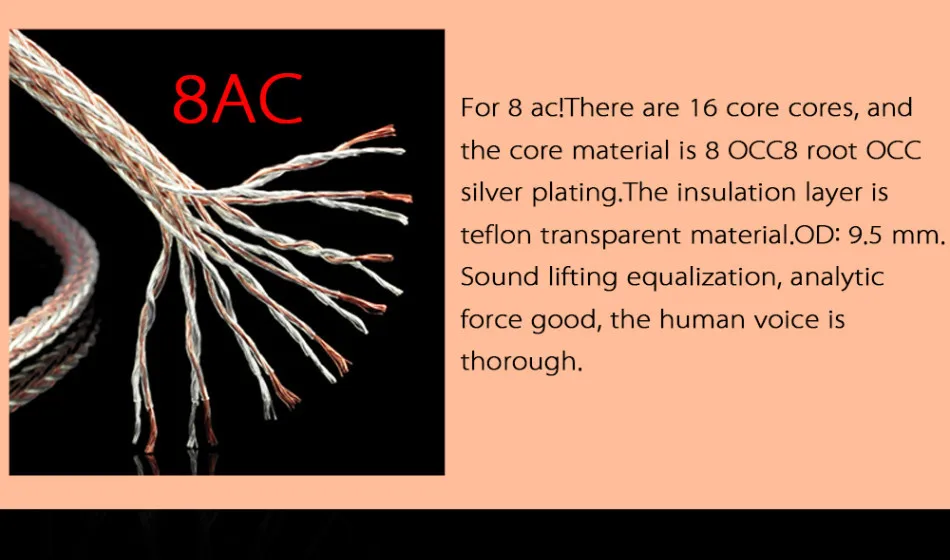 8AC

For 8 ac!There are 16 core cores, and the core material is 8 OCC8 root OCC silver plating.The insulation layer is teflon transparent material.OD: 9.5 mm. Sound lifting equalization, analytic force good, the human voice is thorough.